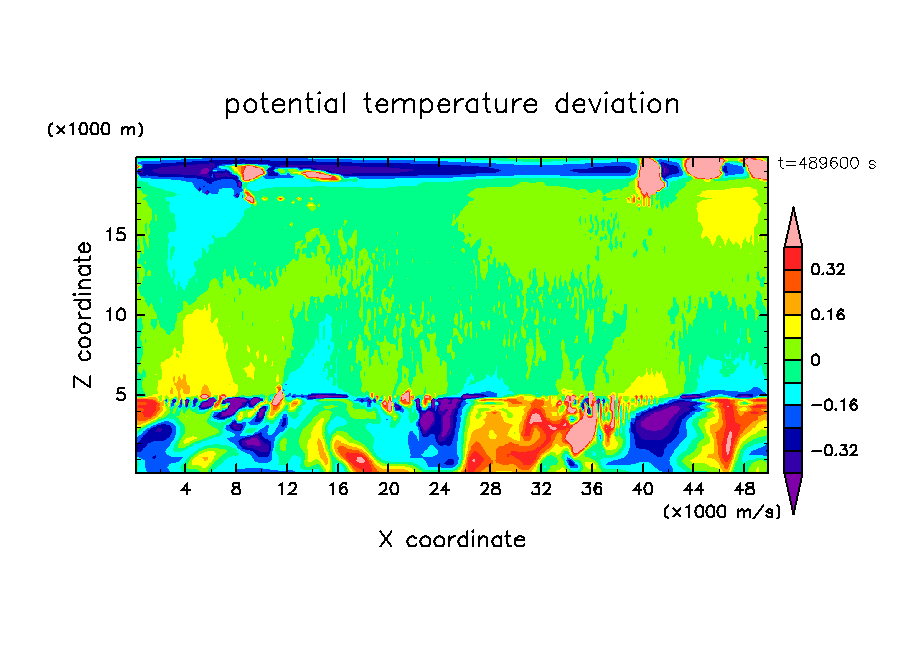 potential temperature deviation

(×1000 m)

t=489600 s

Z coordinate

15
10
5

4 8 12 16 20 24 28 32 36 40 44 48

(×1000 m/s)

X coordinate

0.32
0.16
0
−0.16
−0.32